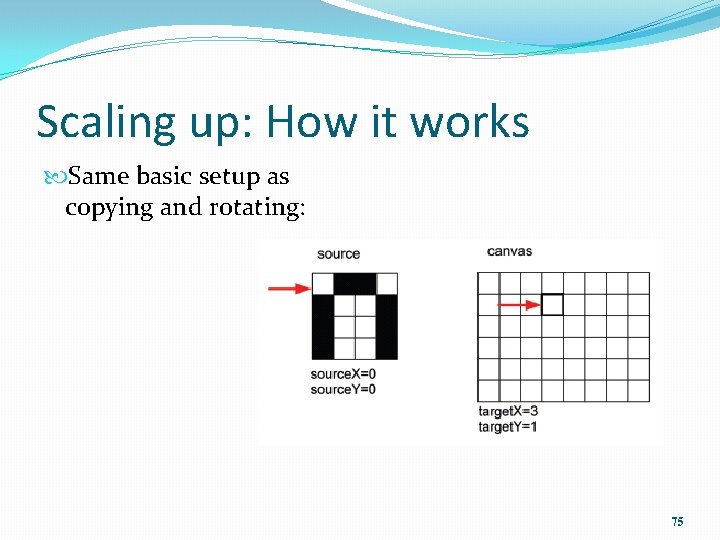 Scaling up: How it works

Same basic setup as copying and rotating:

source

sourceX=0
sourceY=0

canvas

targetX=3
targetY=1

75